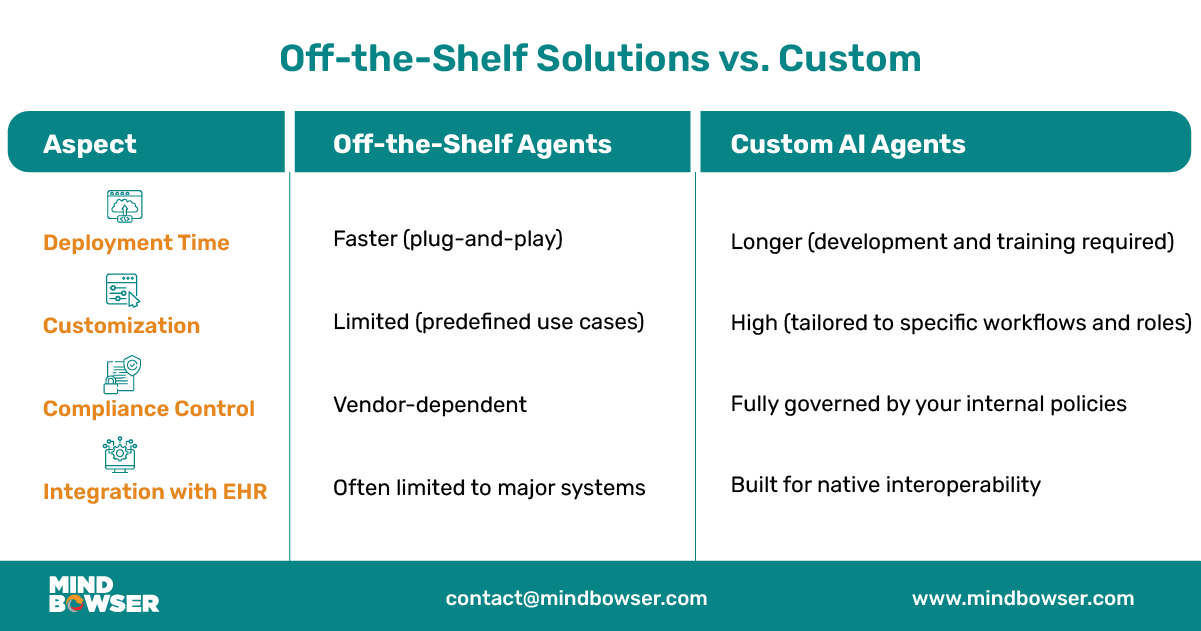 Off-the-Shelf Solutions vs. Custom

| Aspect | Off-the-Shelf Agents | Custom AI Agents |
|---|---|---|
| Deployment Time | Faster (plug-and-play) | Longer (development and training required) |
| Customization | Limited (predefined use cases) | High (tailored to specific workflows and roles) |
| Compliance Control | Vendor-dependent | Fully governed by your internal policies |
| Integration with EHR | Often limited to major systems | Built for native interoperability |

MIND BOWSER

contact@mindbowser.com

www.mindbowser.com